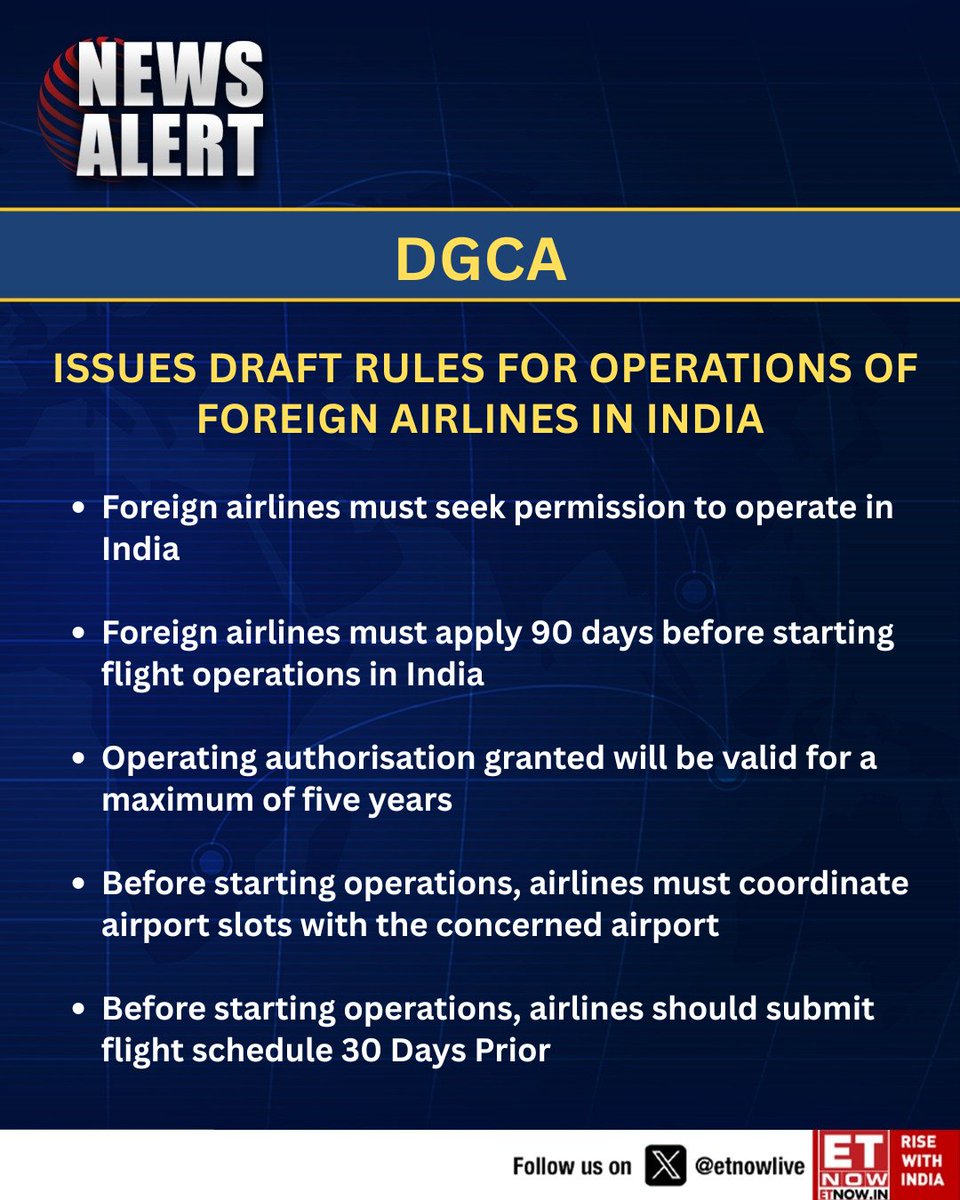 NEWS ALERT

DGCA

ISSUES DRAFT RULES FOR OPERATIONS OF FOREIGN AIRLINES IN INDIA

• Foreign airlines must seek permission to operate in India

• Foreign airlines must apply 90 days before starting flight operations in India

• Operating authorisation granted will be valid for a maximum of five years

• Before starting operations, airlines must coordinate airport slots with the concerned airport

• Before starting operations, airlines should submit flight schedule 30 Days Prior

Follow us on @etnowlive

ET NOW ETNOW.IN RISE WITH INDIA